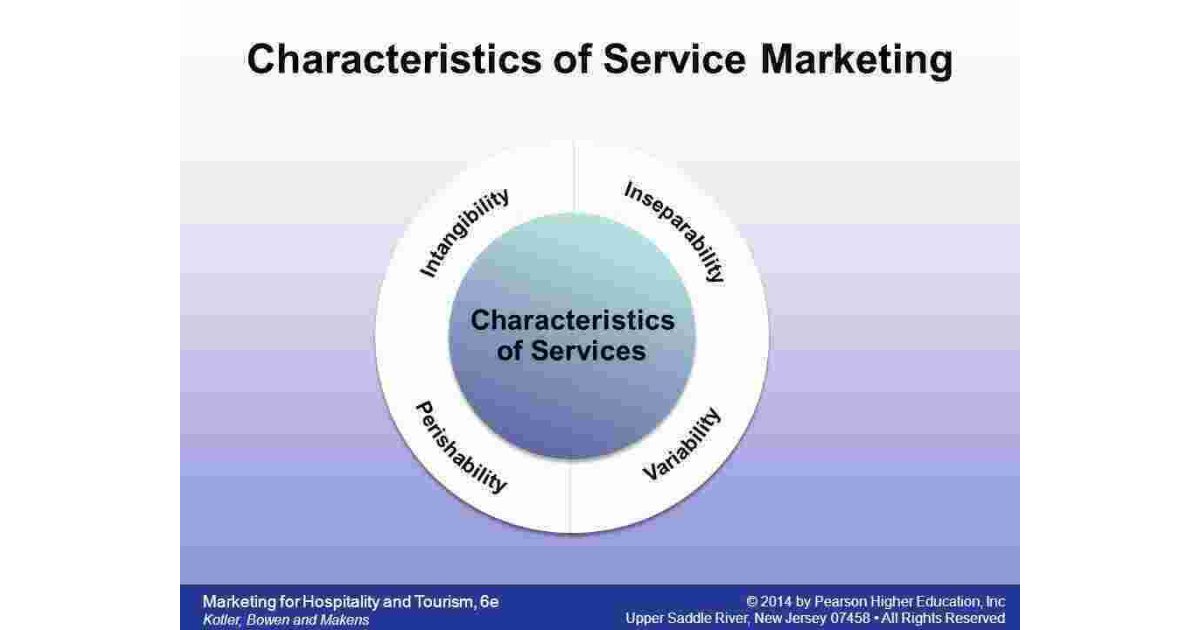 Characteristics of Service Marketing

Intangibility

Inseparability

Characteristics of Services

Perishability

Variability

Marketing for Hospitality and Tourism, 6e
Kotler, Bowen and Makens

© 2014 by Pearson Higher Education, Inc
Upper Saddle River, New Jersey 07458 • All Rights Reserved